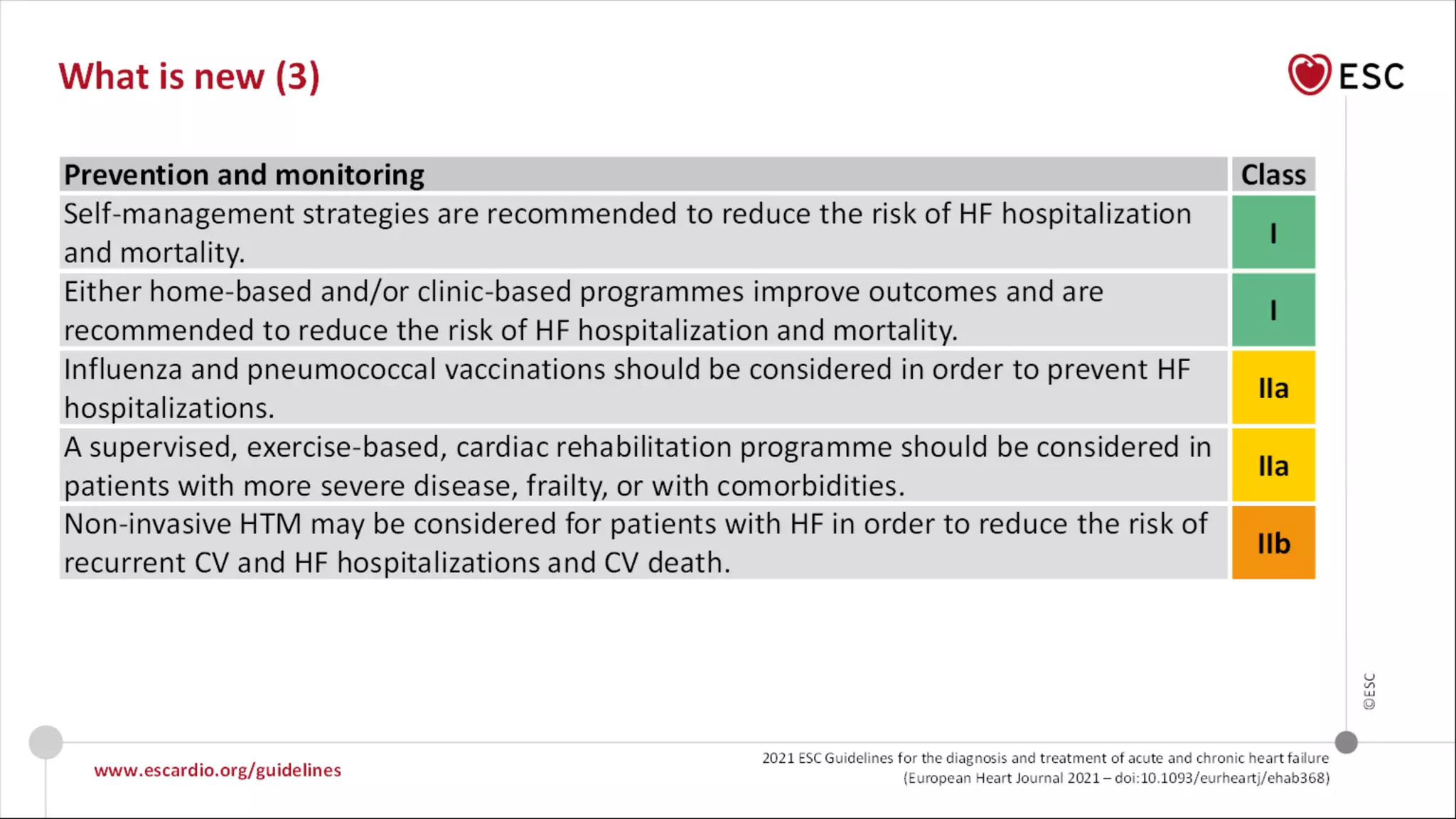 What is new (3)

ESC

| Prevention and monitoring | Class |
|---|---|
| Self-management strategies are recommended to reduce the risk of HF hospitalization and mortality. | I |
| Either home-based and/or clinic-based programmes improve outcomes and are recommended to reduce the risk of HF hospitalization and mortality. | I |
| Influenza and pneumococcal vaccinations should be considered in order to prevent HF hospitalizations. | IIa |
| A supervised, exercise-based, cardiac rehabilitation programme should be considered in patients with more severe disease, frailty, or with comorbidities. | IIa |
| Non-invasive HTM may be considered for patients with HF in order to reduce the risk of recurrent CV and HF hospitalizations and CV death. | IIb |

©ESC

www.escardio.org/guidelines

2021 ESC Guidelines for the diagnosis and treatment of acute and chronic heart failure (European Heart Journal 2021 – doi:10.1093/eurheartj/ehab368)